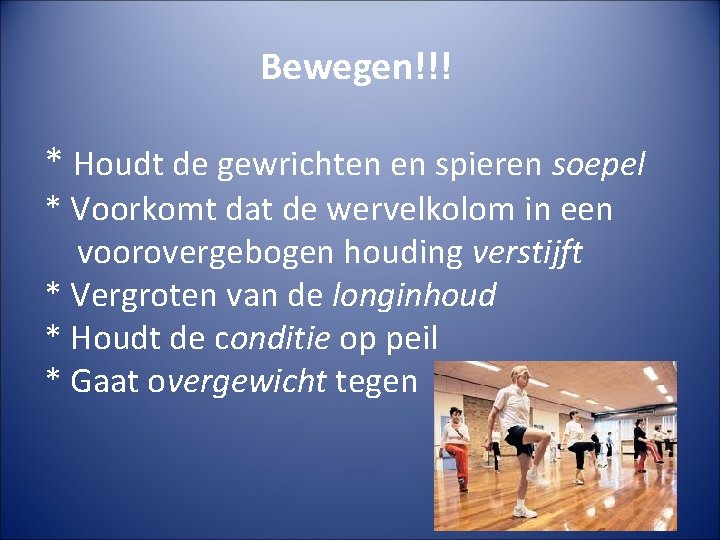 Bewegen!!!

* Houdt de gewrichten en spieren soepel

* Voorkomt dat de wervelkolom in een voorovergebogen houding verstijft

* Vergroten van de longinhoud

* Houdt de conditie op peil

* Gaat overgewicht tegen